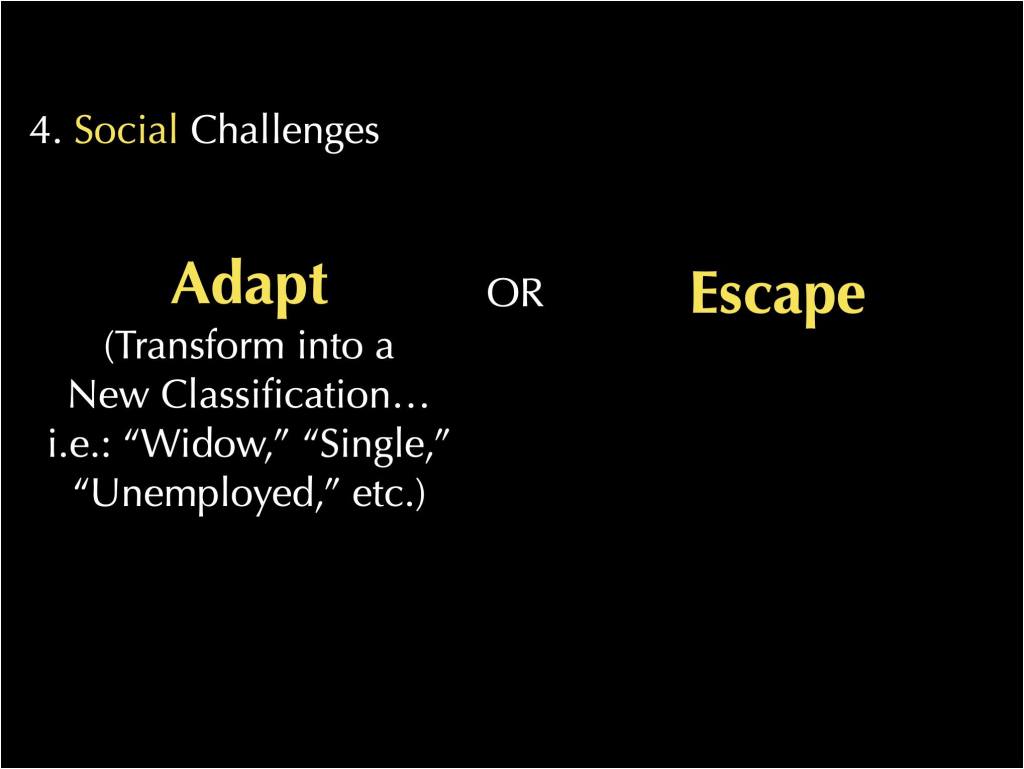 4. Social Challenges

Adapt
(Transform into a New Classification… i.e.: “Widow,” “Single,” “Unemployed,” etc.)

OR

Escape